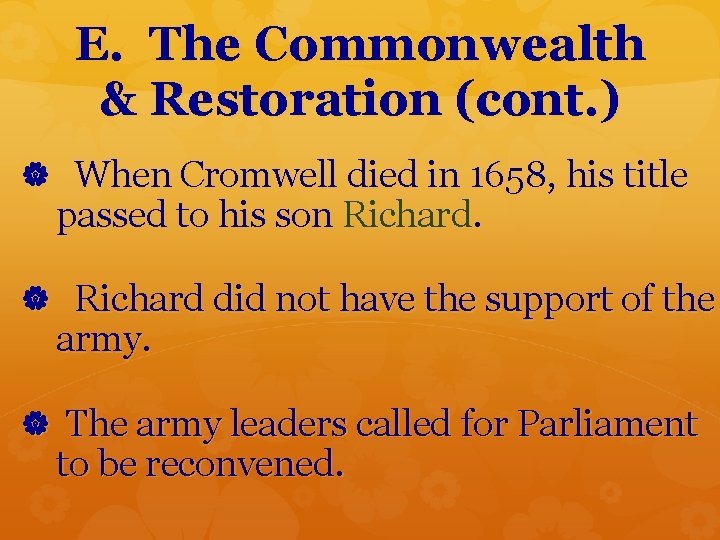 E. The Commonwealth & Restoration (cont.)

When Cromwell died in 1658, his title passed to his son Richard.

Richard did not have the support of the army.

The army leaders called for Parliament to be reconvened.